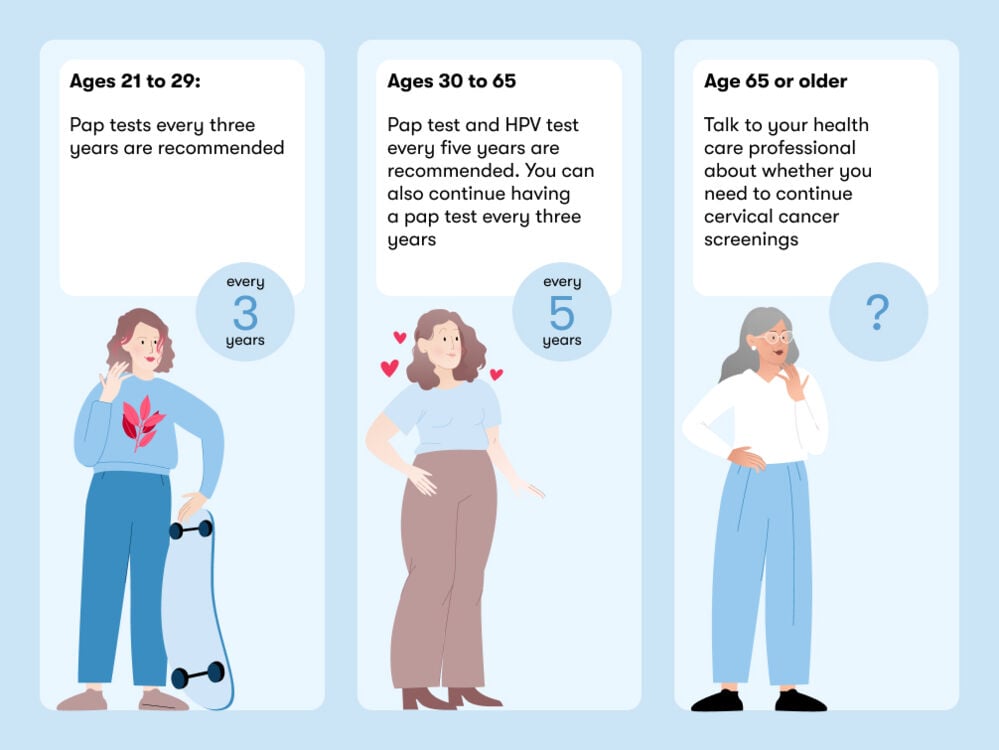 Ages 21 to 29:

Pap tests every three years are recommended

every
3
years

Ages 30 to 65

Pap test and HPV test every five years are recommended. You can also continue having a pap test every three years

every
5
years

Age 65 or older

Talk to your health care professional about whether you need to continue cervical cancer screenings

?